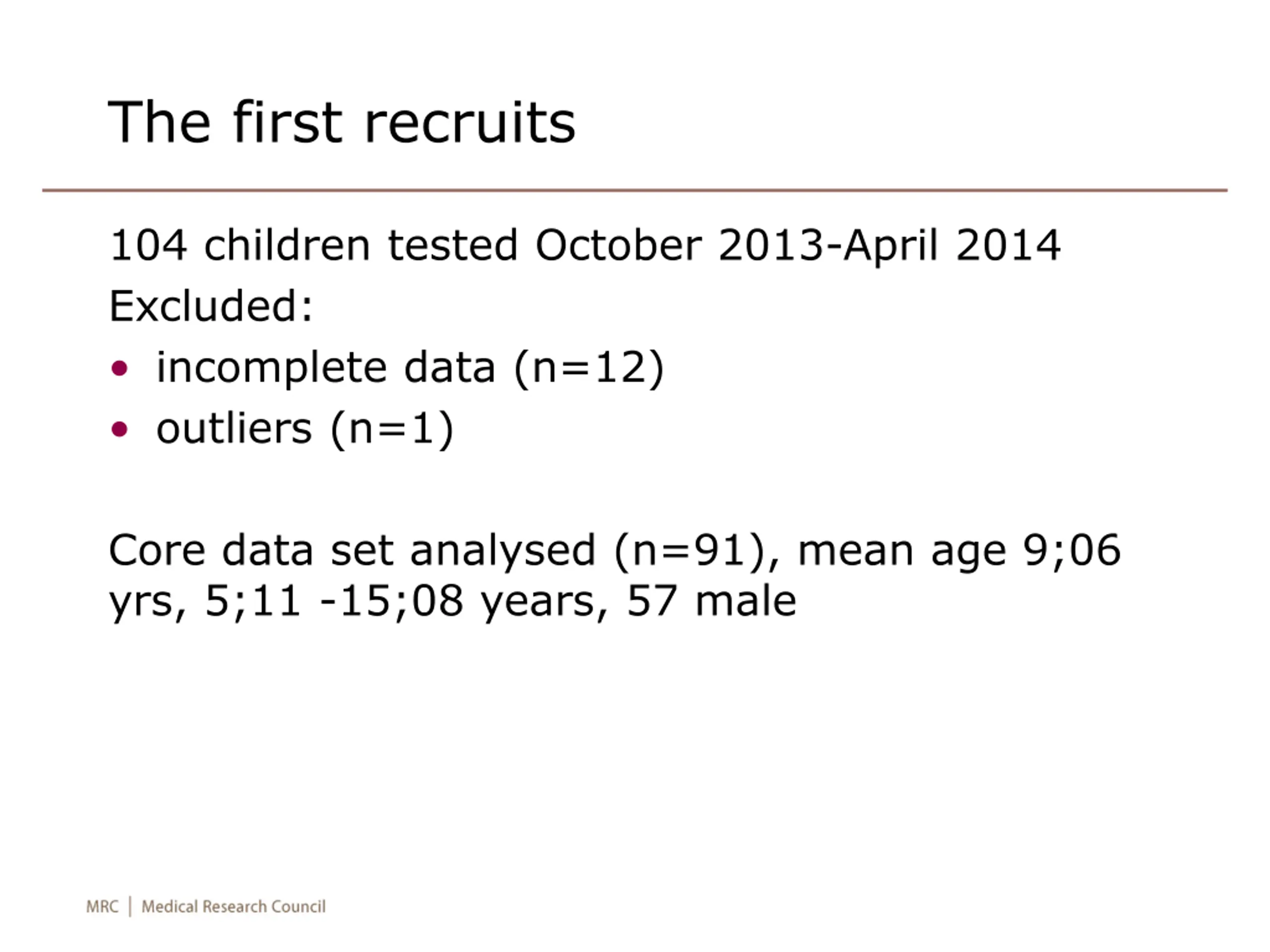 The first recruits

104 children tested October 2013-April 2014

Excluded:

• incomplete data (n=12)
• outliers (n=1)

Core data set analysed (n=91), mean age 9;06 yrs, 5;11 -15;08 years, 57 male

MRC | Medical Research Council